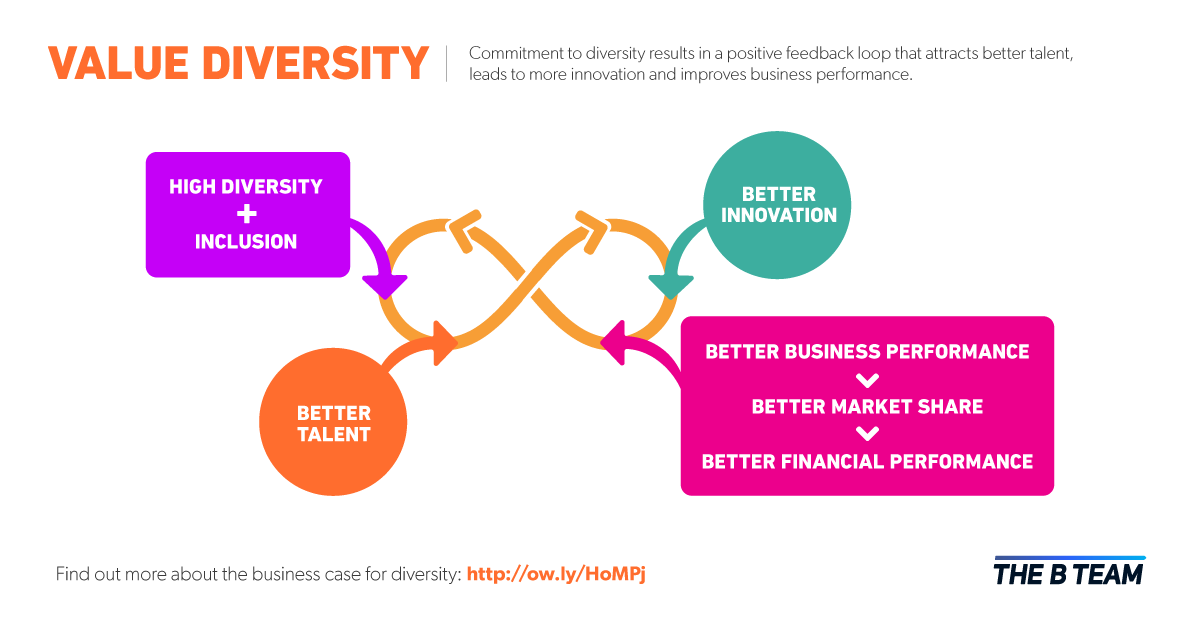 VALUE DIVERSITY

Commitment to diversity results in a positive feedback loop that attracts better talent, leads to more innovation and improves business performance.

HIGH DIVERSITY + INCLUSION

BETTER INNOVATION

BETTER TALENT

BETTER BUSINESS PERFORMANCE

BETTER MARKET SHARE

BETTER FINANCIAL PERFORMANCE

Find out more about the business case for diversity: http://ow.ly/HoMPj

THE B TEAM